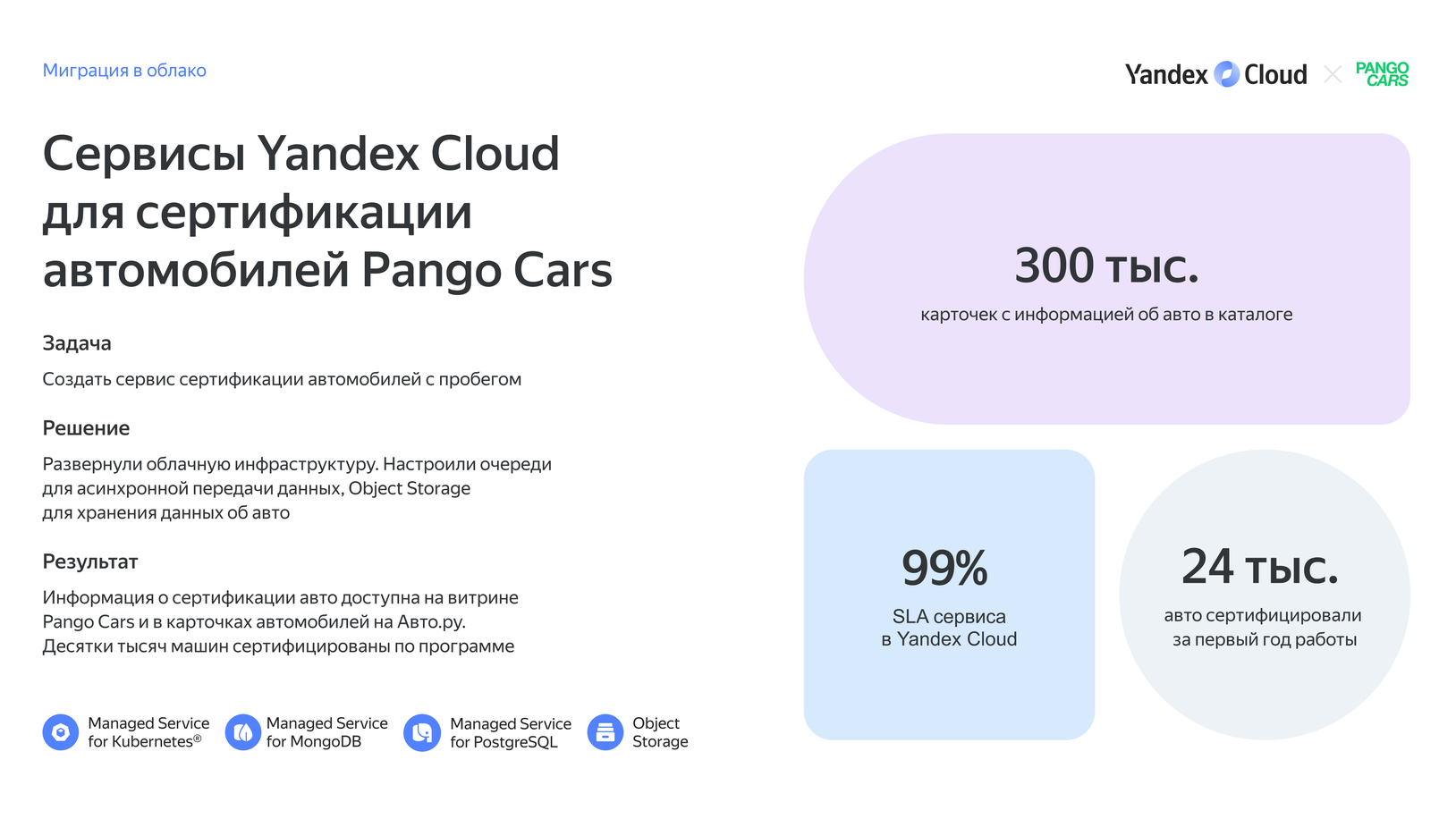 Миграция в облако

Yandex Cloud × PANGO CARS

Сервисы Yandex Cloud для сертификации автомобилей Pango Cars

Задача

Создать сервис сертификации автомобилей с пробегом

Решение

Развернули облачную инфраструктуру. Настроили очереди для асинхронной передачи данных, Object Storage для хранения данных об авто

Результат

Информация о сертификации авто доступна на витрине Pango Cars и в карточках автомобилей на Авто.ру. Десятки тысяч машин сертифицированы по программе

Managed Service for Kubernetes®

Managed Service for MongoDB

Managed Service for PostgreSQL

Object Storage

300 тыс.
карточек с информацией об авто в каталоге

99%
SLA сервиса в Yandex Cloud

24 тыс.
авто сертифицировали за первый год работы